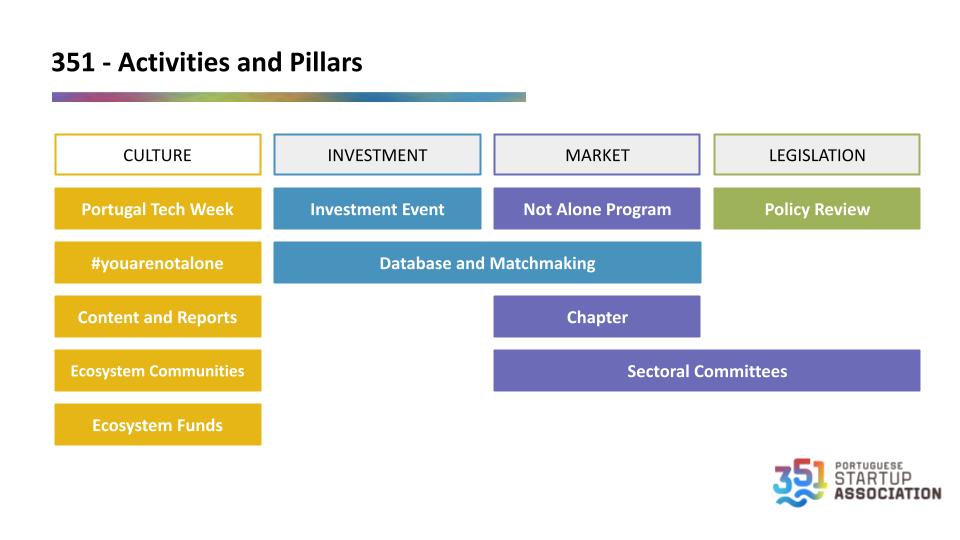 351 - Activities and Pillars

CULTURE

Portugal Tech Week

#youarenotalone

Content and Reports

Ecosystem Communities

Ecosystem Funds

INVESTMENT

Investment Event

Database and Matchmaking

MARKET

Not Alone Program

Chapter

Sectoral Committees

LEGISLATION

Policy Review

351 PORTUGUESE STARTUP ASSOCIATION